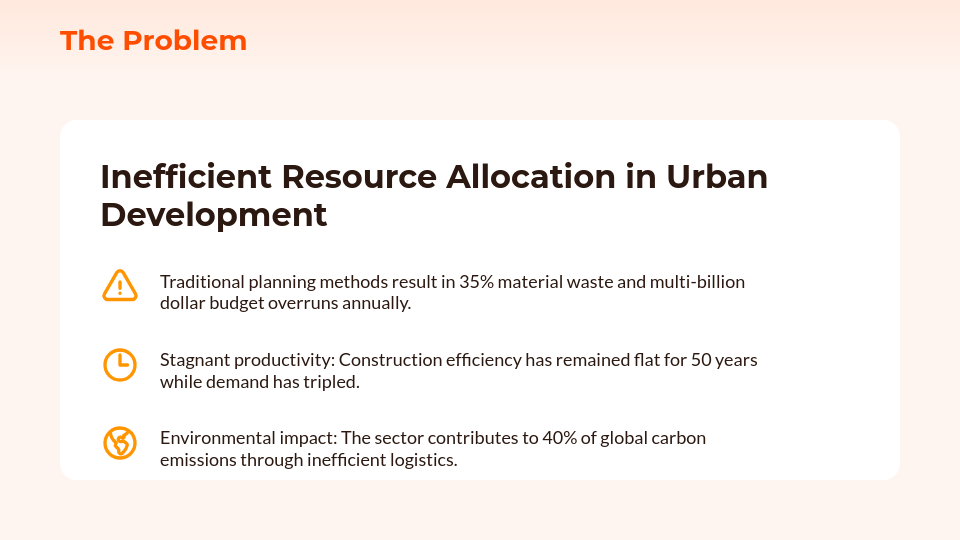 The Problem

Inefficient Resource Allocation in Urban Development

Traditional planning methods result in 35% material waste and multi-billion dollar budget overruns annually.

Stagnant productivity: Construction efficiency has remained flat for 50 years while demand has tripled.

Environmental impact: The sector contributes to 40% of global carbon emissions through inefficient logistics.